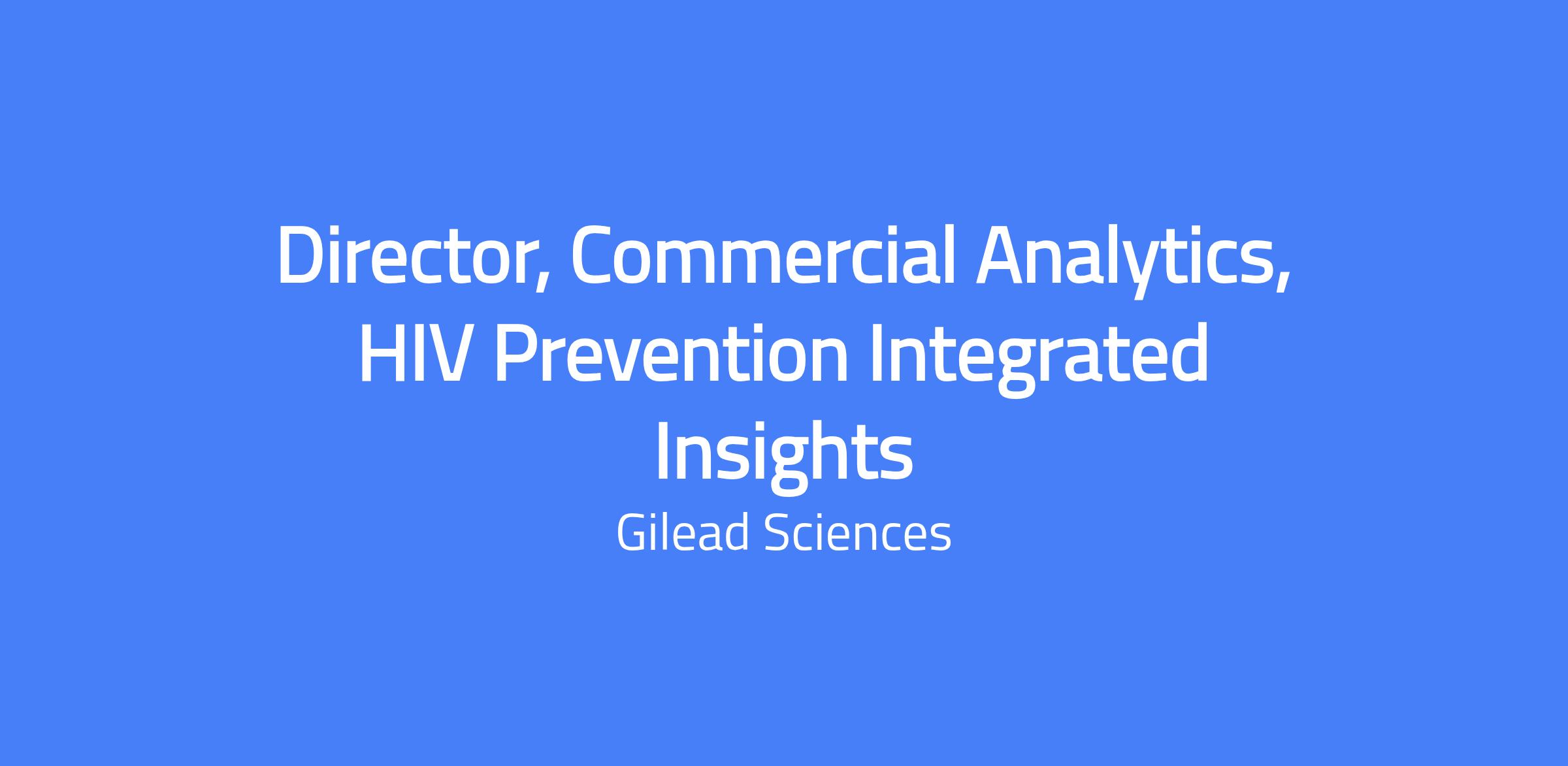 Director, Commercial Analytics, HIV Prevention Integrated Insights

Gilead Sciences